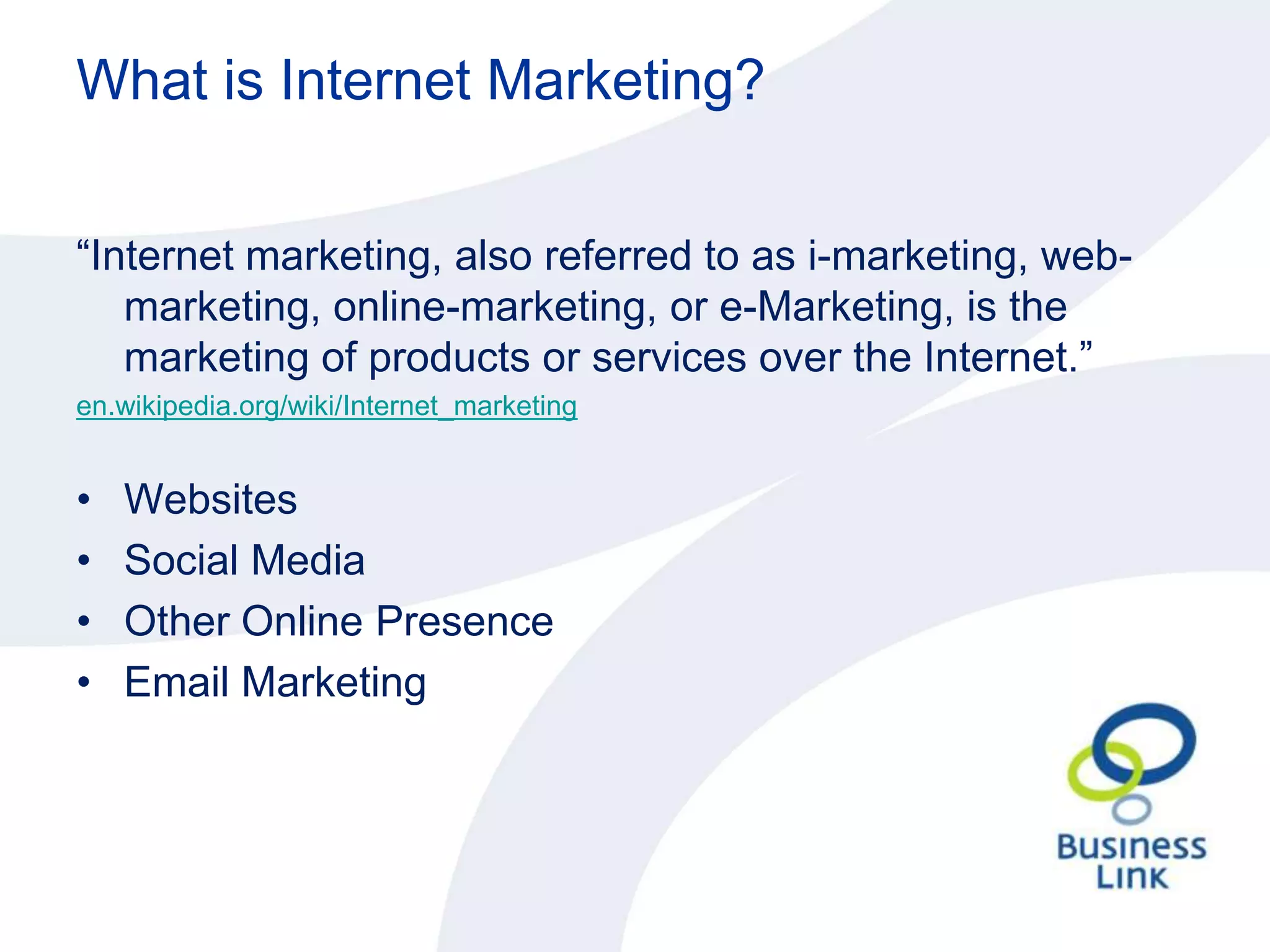 What is Internet Marketing?

“Internet marketing, also referred to as i-marketing, web-marketing, online-marketing, or e-Marketing, is the marketing of products or services over the Internet.”
en.wikipedia.org/wiki/Internet_marketing

• Websites
• Social Media
• Other Online Presence
• Email Marketing

Business Link